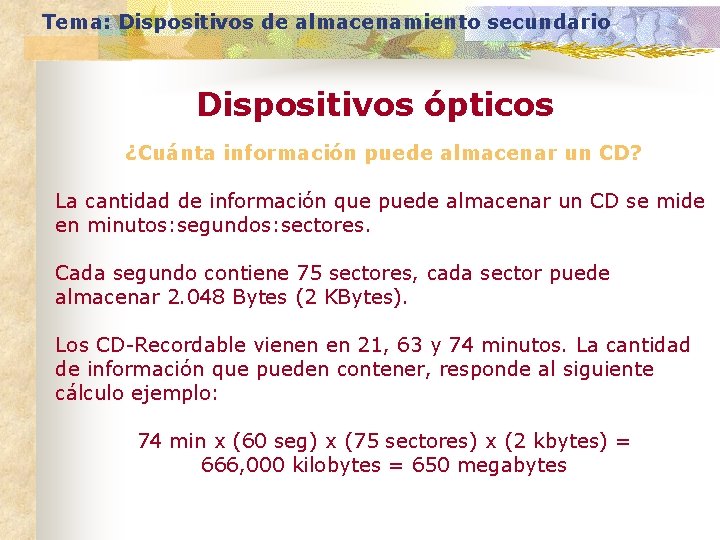 Tema: Dispositivos de almacenamiento secundario

Dispositivos ópticos

¿Cuánta información puede almacenar un CD?

La cantidad de información que puede almacenar un CD se mide en minutos:segundos:sectores.

Cada segundo contiene 75 sectores, cada sector puede almacenar 2.048 Bytes (2 KBytes).

Los CD-Recordable vienen en 21, 63 y 74 minutos. La cantidad de información que pueden contener, responde al siguiente cálculo ejemplo:

74 min x (60 seg) x (75 sectores) x (2 kbytes) = 666,000 kilobytes = 650 megabytes